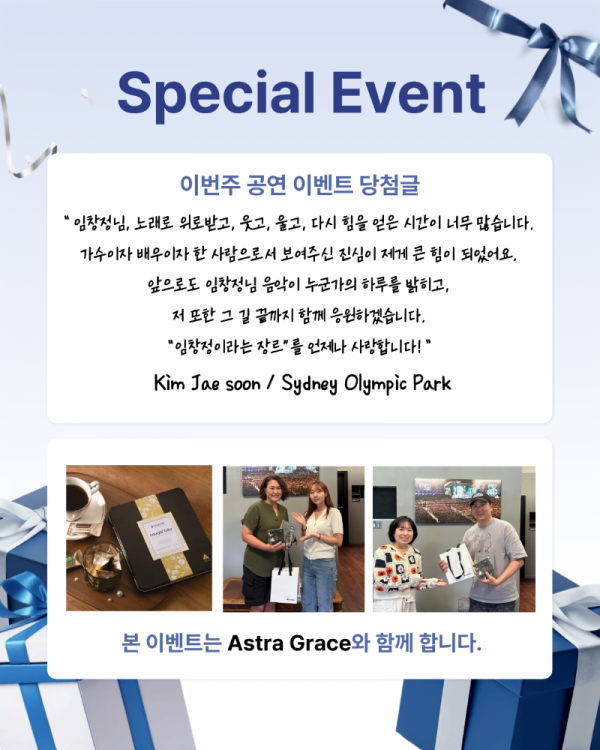 Special Event

이번주 공연 이벤트 당첨글

" 임창정님, 노래로 위로받고, 웃고, 울고, 다시 힘을 얻은 시간이 너무 많습니다. 가수이자 배우이자 한 사람으로서 보여주신 진심이 제게 큰 힘이 되었어요. 앞으로도 임창정님 음악이 누군가의 하루를 밝히고, 저 또한 그 길 끝까지 함께 응원하겠습니다. "임창정이라는 장르"를 언제나 사랑합니다! "

Kim Jae soon / Sydney Olympic Park

본 이벤트는 Astra Grace와 함께 합니다.